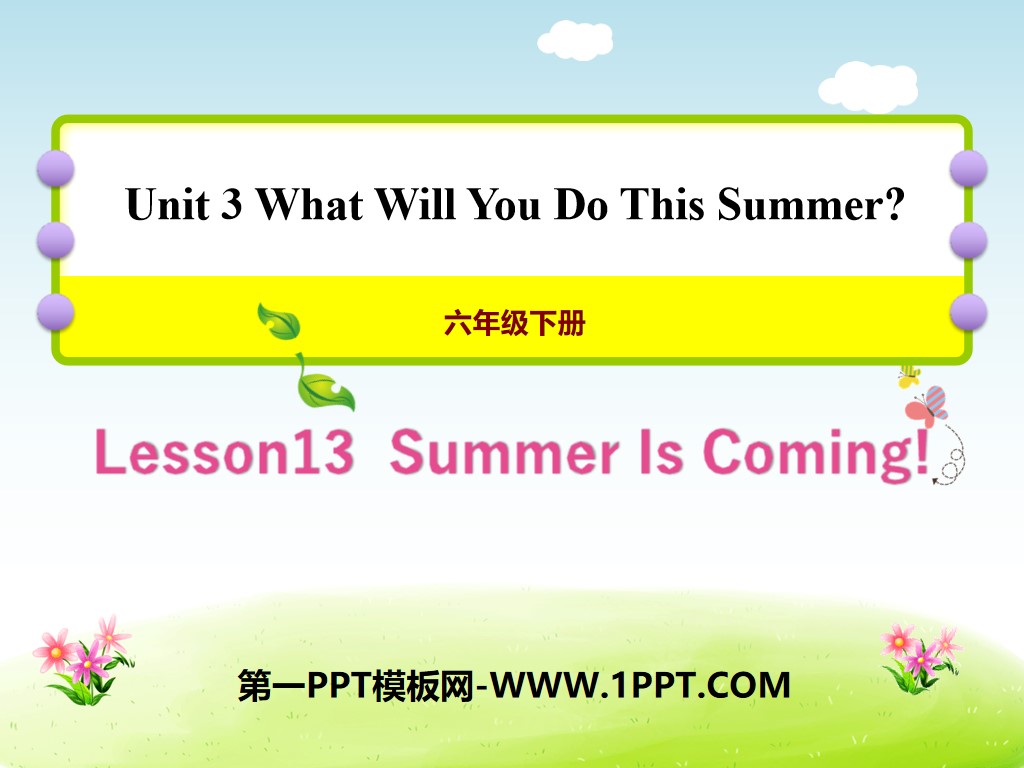 Unit 3 What Will You Do This Summer?

六年级下册

Lesson13 Summer Is Coming!

第一PPT模板网-WWW.1PPT.COM